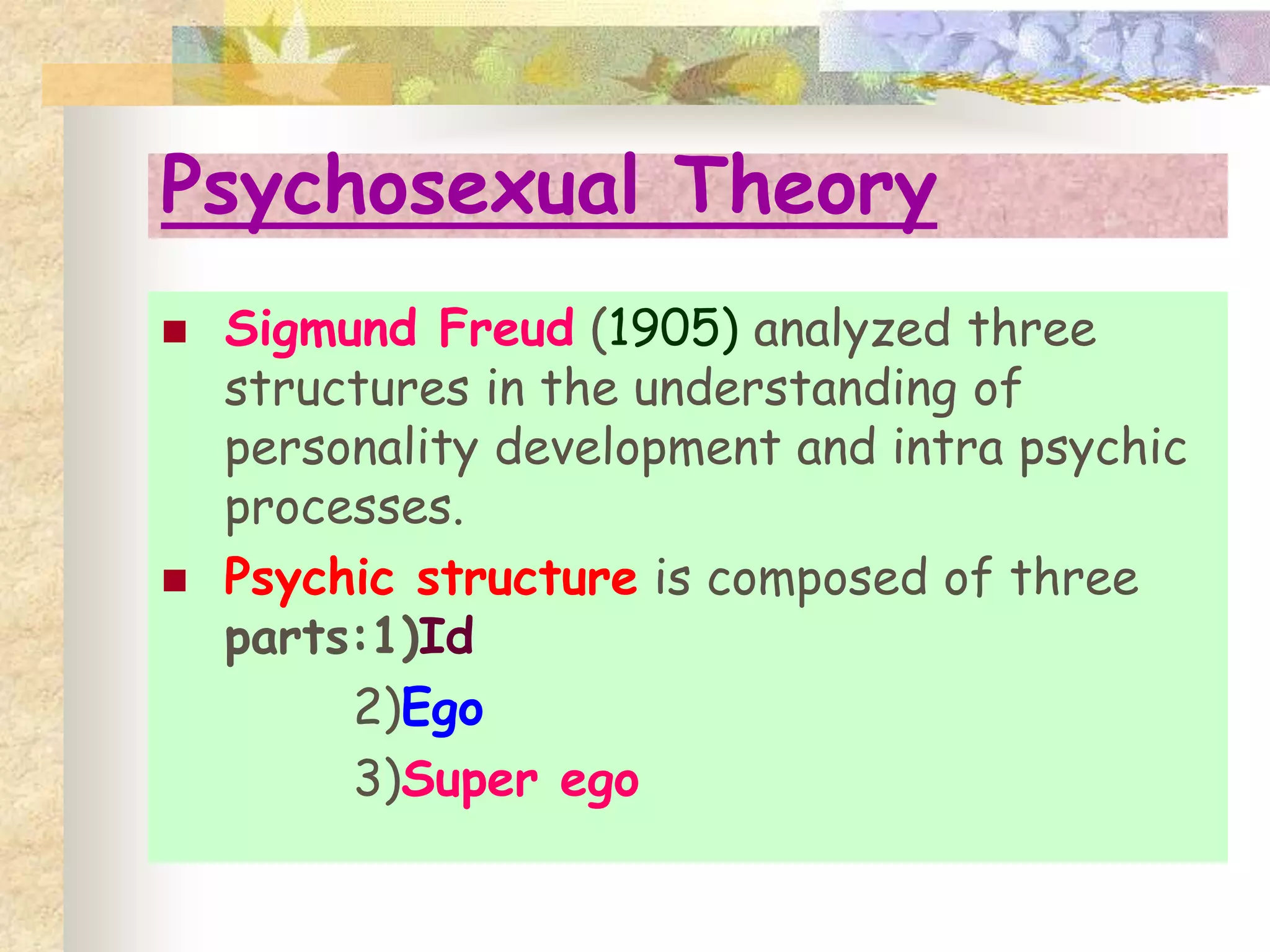 Psychosexual Theory

Sigmund Freud (1905) analyzed three structures in the understanding of personality development and intra psychic processes.

Psychic structure is composed of three parts:1)Id
2)Ego
3)Super ego